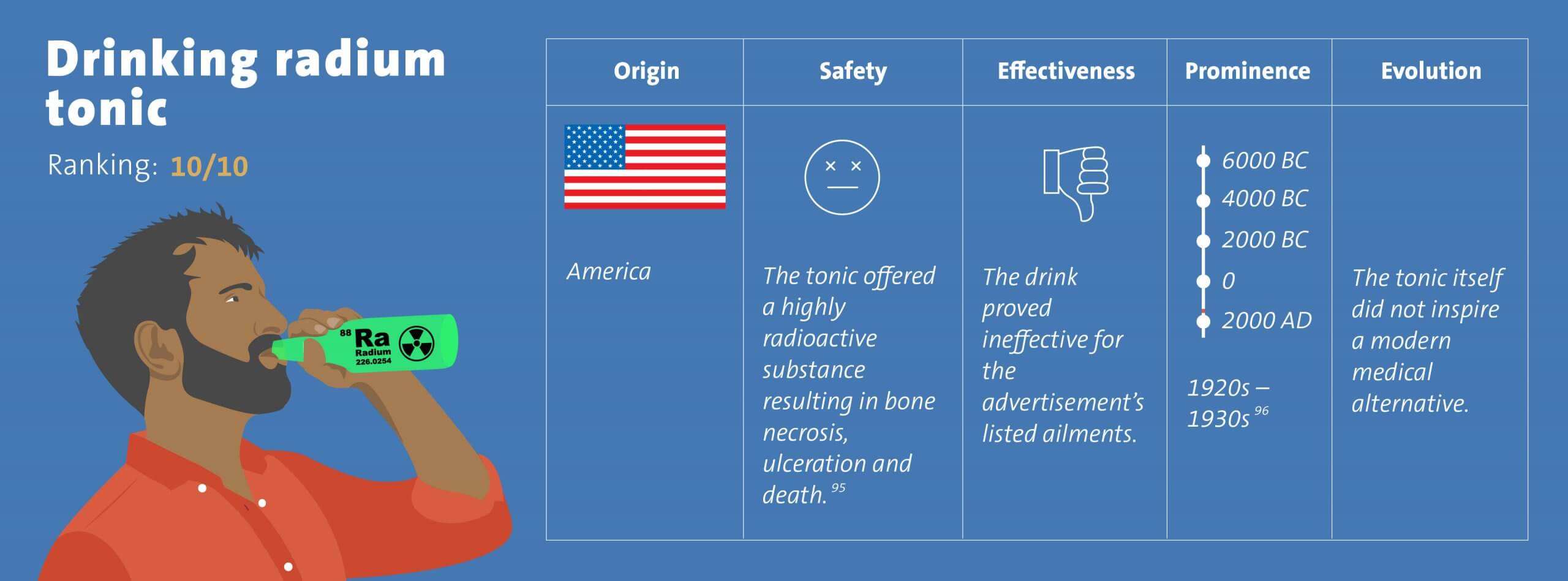 Drinking radium tonic

Ranking: 10/10

88 Ra Radium 226.0254

| Origin | Safety | Effectiveness | Prominence | Evolution |
|---|---|---|---|---|
| America | The tonic offered a highly radioactive substance resulting in bone necrosis, ulceration and death. $^{95}$ | The drink proved ineffective for the advertisement's listed ailments. | 6000 BC 4000 BC 2000 BC 0 2000 AD 1920s – 1930s $^{96}$ | The tonic itself did not inspire a modern medical alternative. |